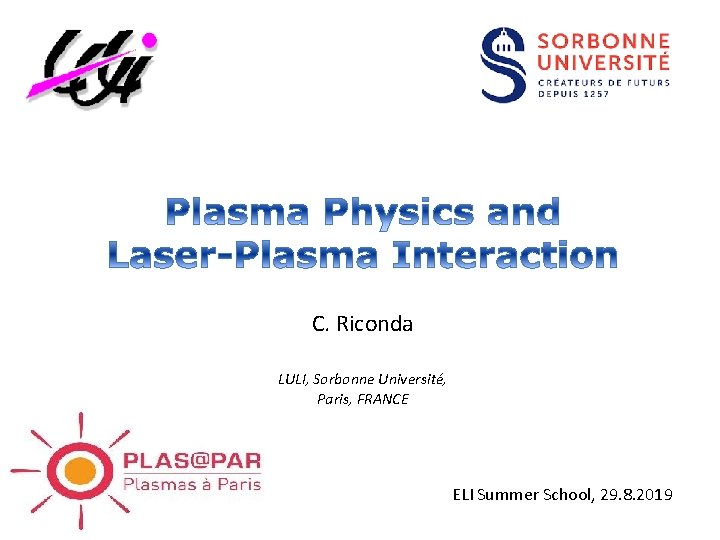 LULI

SORBONNE UNIVERSITÉ
CRÉATEURS DE FUTURS DEPUIS 1257

Plasma Physics and Laser-Plasma Interaction

C. Riconda

LULI, Sorbonne Université, Paris, FRANCE

PLAS@PAR
Plasmas à Paris

ELI Summer School, 29.8.2019